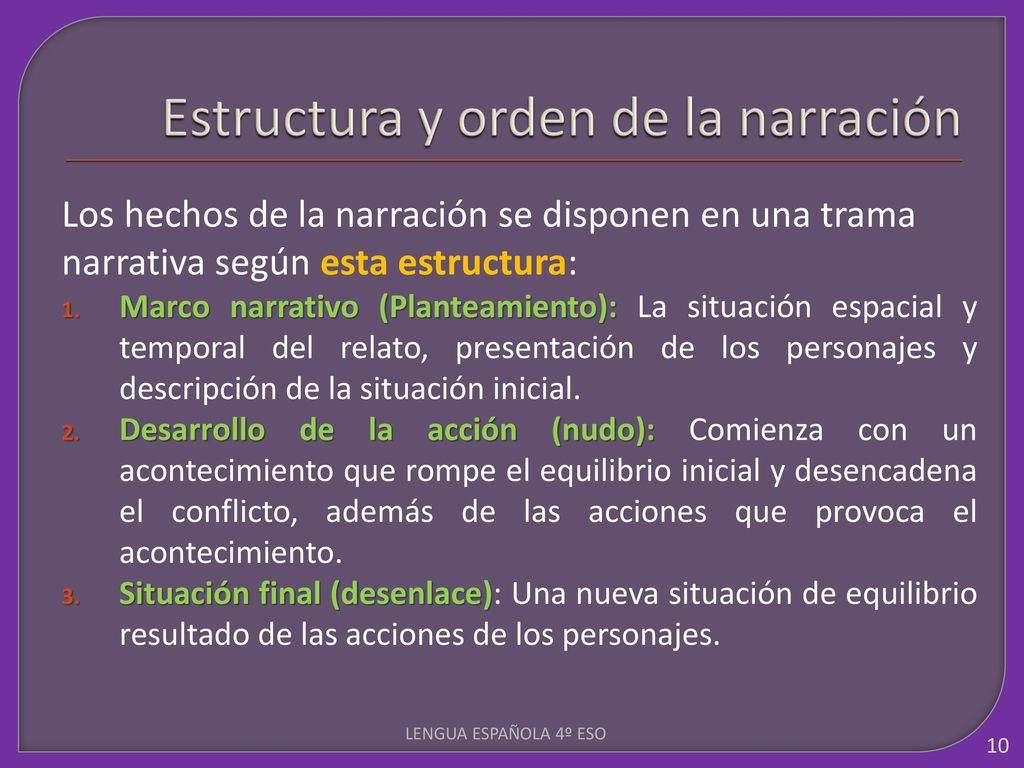 Estructura y orden de la narración

Los hechos de la narración se disponen en una trama narrativa según esta estructura:

1. Marco narrativo (Planteamiento): La situación espacial y temporal del relato, presentación de los personajes y descripción de la situación inicial.
2. Desarrollo de la acción (nudo): Comienza con un acontecimiento que rompe el equilibrio inicial y desencadena el conflicto, además de las acciones que provoca el acontecimiento.
3. Situación final (desenlace): Una nueva situación de equilibrio resultado de las acciones de los personajes.

LENGUA ESPAÑOLA 4º ESO

10